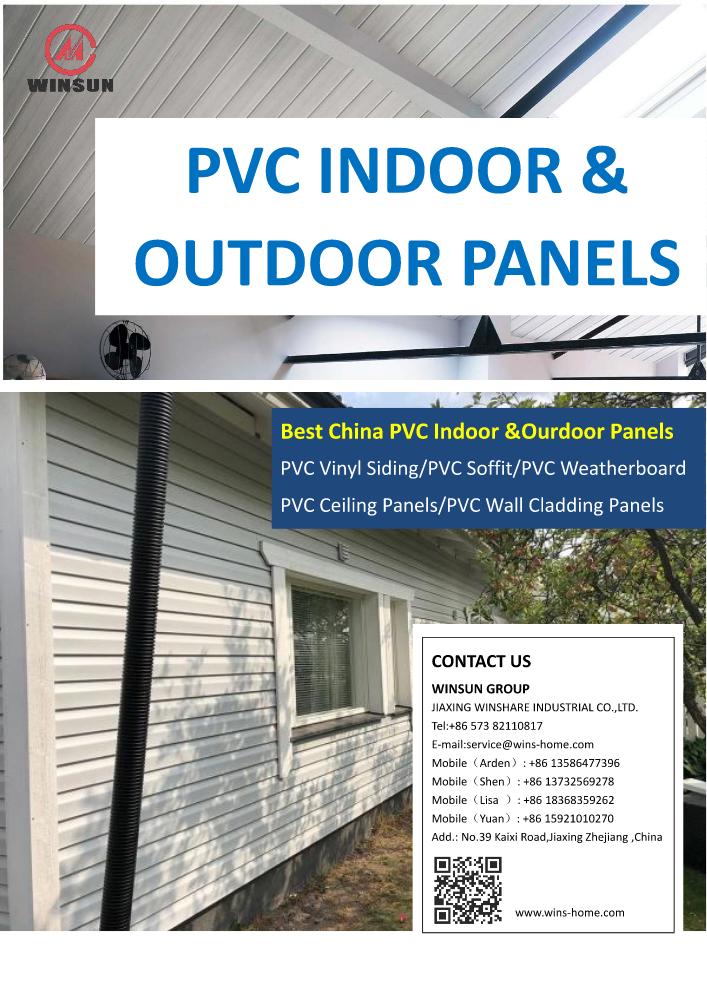 WINSUN

PVC INDOOR & OUTDOOR PANELS

Best China PVC Indoor &Ourdoor Panels
PVC Vinyl Siding/PVC Soffit/PVC Weatherboard
PVC Ceiling Panels/PVC Wall Cladding Panels

CONTACT US
WINSUN GROUP
JIAXING WINSHARE INDUSTRIAL CO.,LTD.
Tel:+86 573 82110817
E-mail:service@wins-home.com
Mobile（Arden）: +86 13586477396
Mobile（Shen）: +86 13732569278
Mobile（Lisa ）: +86 18368359262
Mobile（Yuan）: +86 15921010270
Add.: No.39 Kaixi Road,Jiaxing Zhejiang ,China

www.wins-home.com